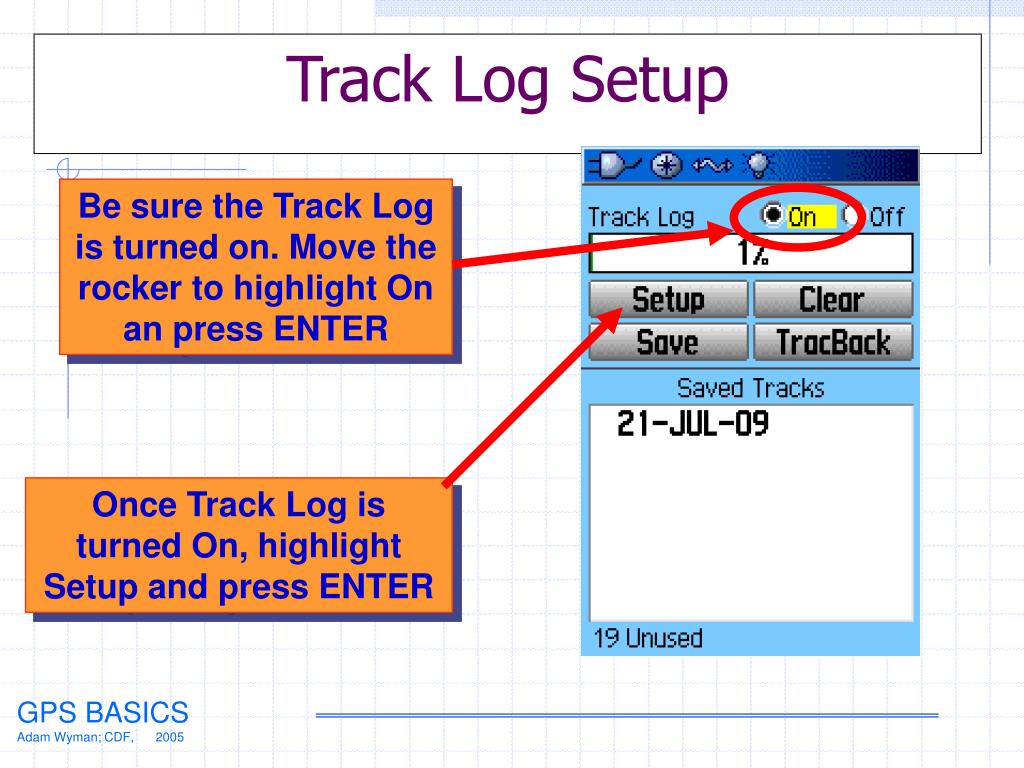 Track Log Setup

Be sure the Track Log is turned on. Move the rocker to highlight On an press ENTER

Once Track Log is turned On, highlight Setup and press ENTER

Track Log On Off
1%
Setup
Clear
Save
TracBack
Saved Tracks
21-JUL-09
19 Unused

GPS BASICS
Adam Wyman; CDF, 2005